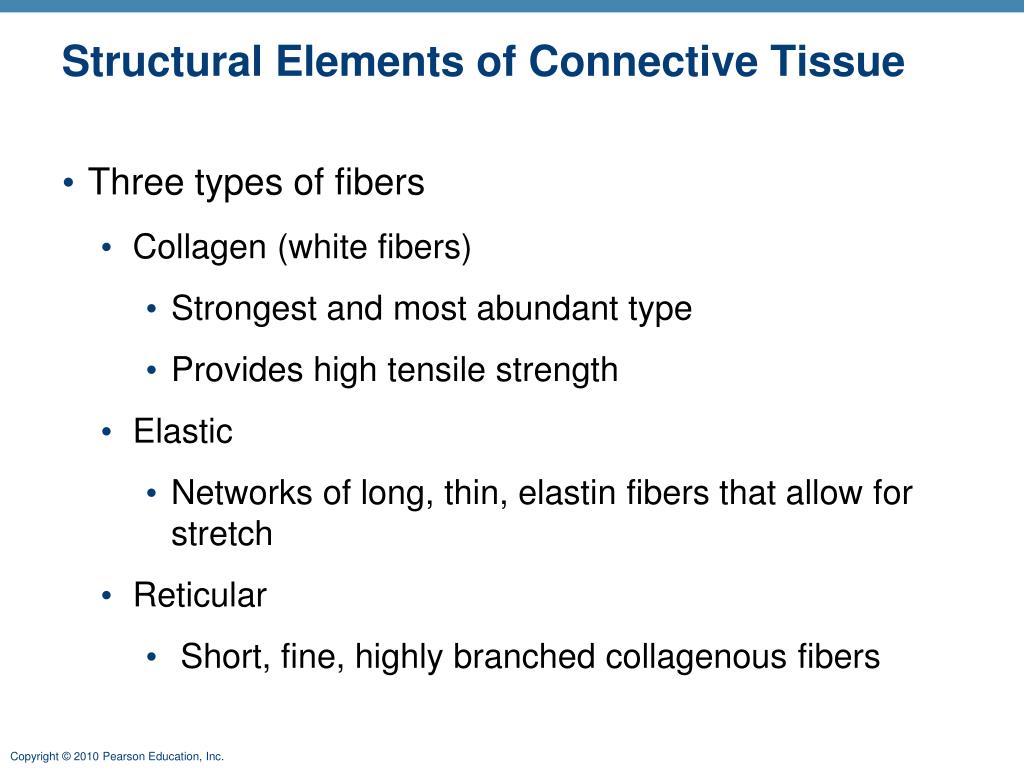 Structural Elements of Connective Tissue

• Three types of fibers
• Collagen (white fibers)
• Strongest and most abundant type
• Provides high tensile strength
• Elastic
• Networks of long, thin, elastin fibers that allow for stretch
• Reticular
• Short, fine, highly branched collagenous fibers

Copyright © 2010 Pearson Education, Inc.